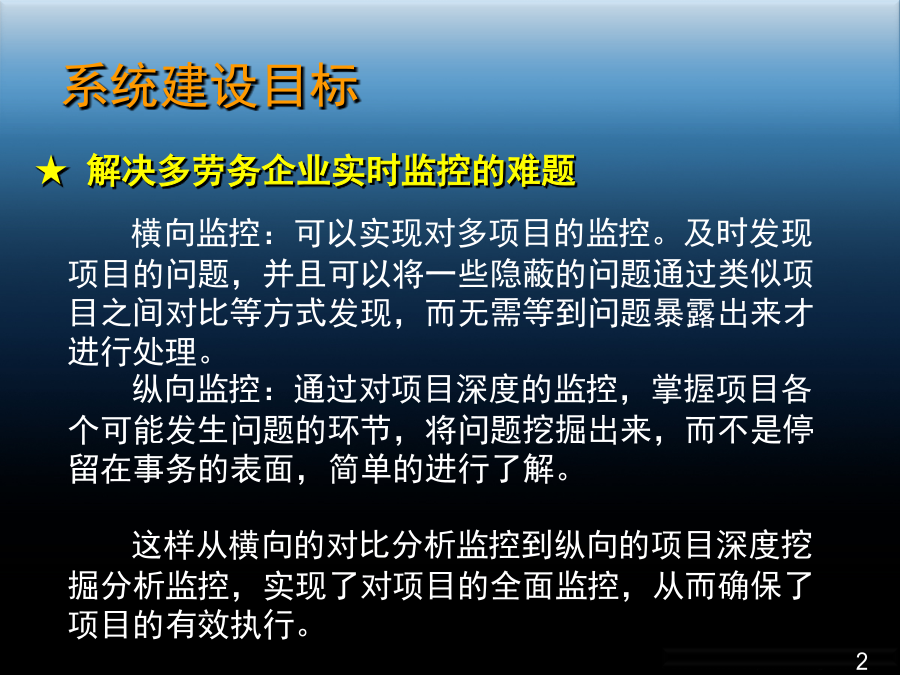 系统建设目标

★ 解决多劳务企业实时监控的难题

横向监控：可以实现对多项目的监控。及时发现项目的问题，并且可以将一些隐蔽的问题通过类似项目之间对比等方式发现，而无需等到问题暴露出来才进行处理。

纵向监控：通过对项目深度的监控，掌握项目各个可能发生问题的环节，将问题挖掘出来，而不是停留在事务的表面，简单的进行了解。

这样从横向的对比分析监控到纵向的项目深度挖掘分析监控，实现了对项目的全面监控，从而确保了项目的有效执行。

2